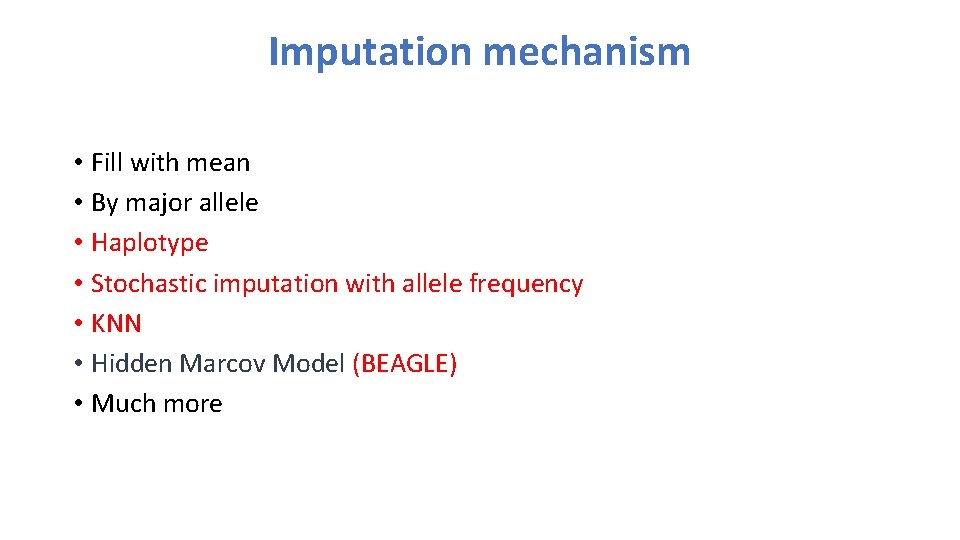 Imputation mechanism

• Fill with mean
• By major allele
• Haplotype
• Stochastic imputation with allele frequency
• KNN
• Hidden Marcov Model (BEAGLE)
• Much more